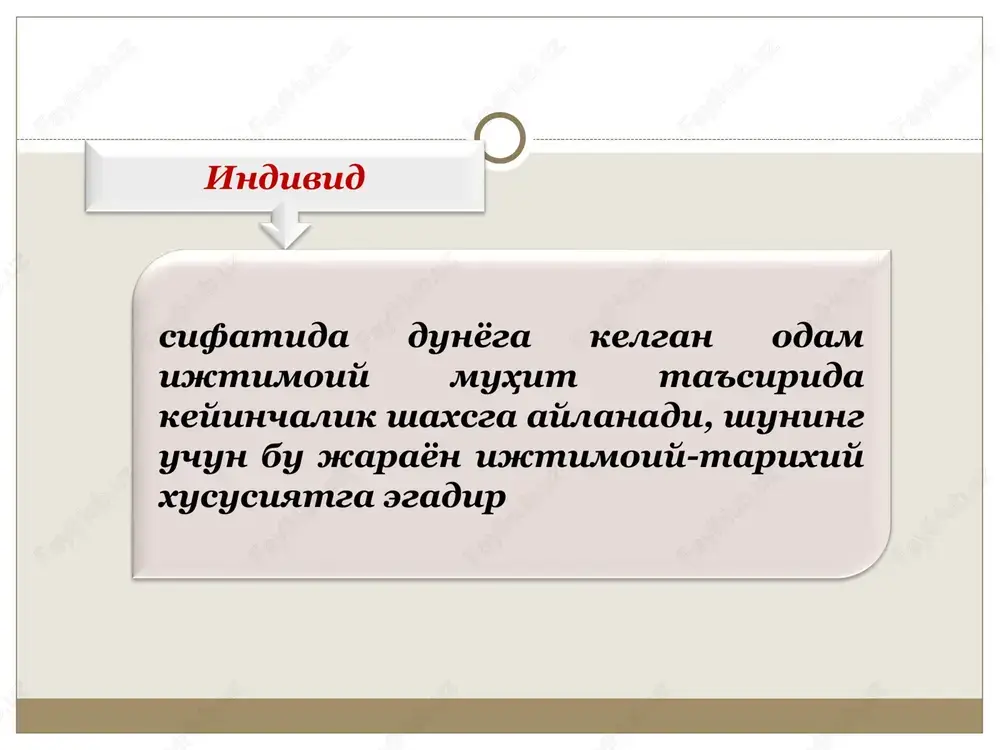 Индивид

сифатида дунёга келган одам ижтимоий муҳит таъсирида кейинчалик шахсга айланади, шунинг учун бу жараён ижтимоий-тарихий хусусиятга эгадир